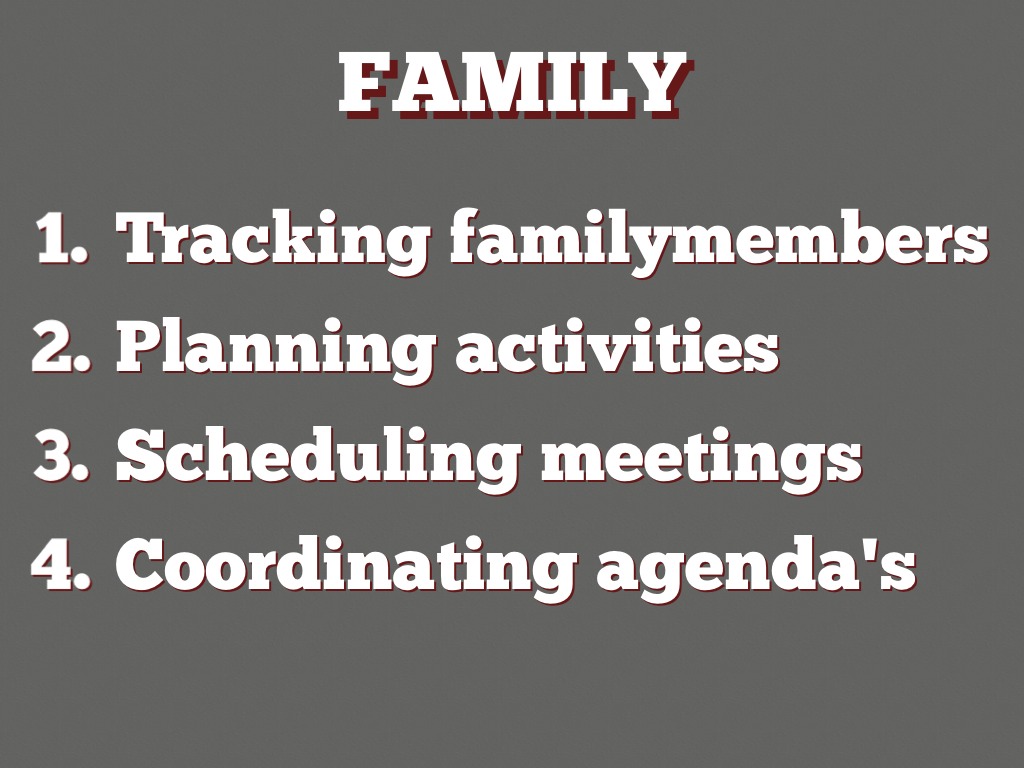 FAMILY

1. Tracking familymembers
2. Planning activities
3. Scheduling meetings
4. Coordinating agenda's